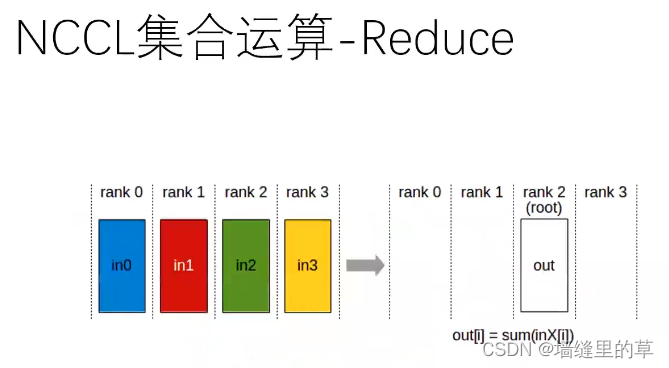 NCCL集合运算-Reduce

rank 0 rank 1 rank 2 rank 3

in0 in1 in2 in3

rank 0 rank 1 rank 2 (root) rank 3

out

out[i] = sum(inX[i])

CSDN @墙缝里的草